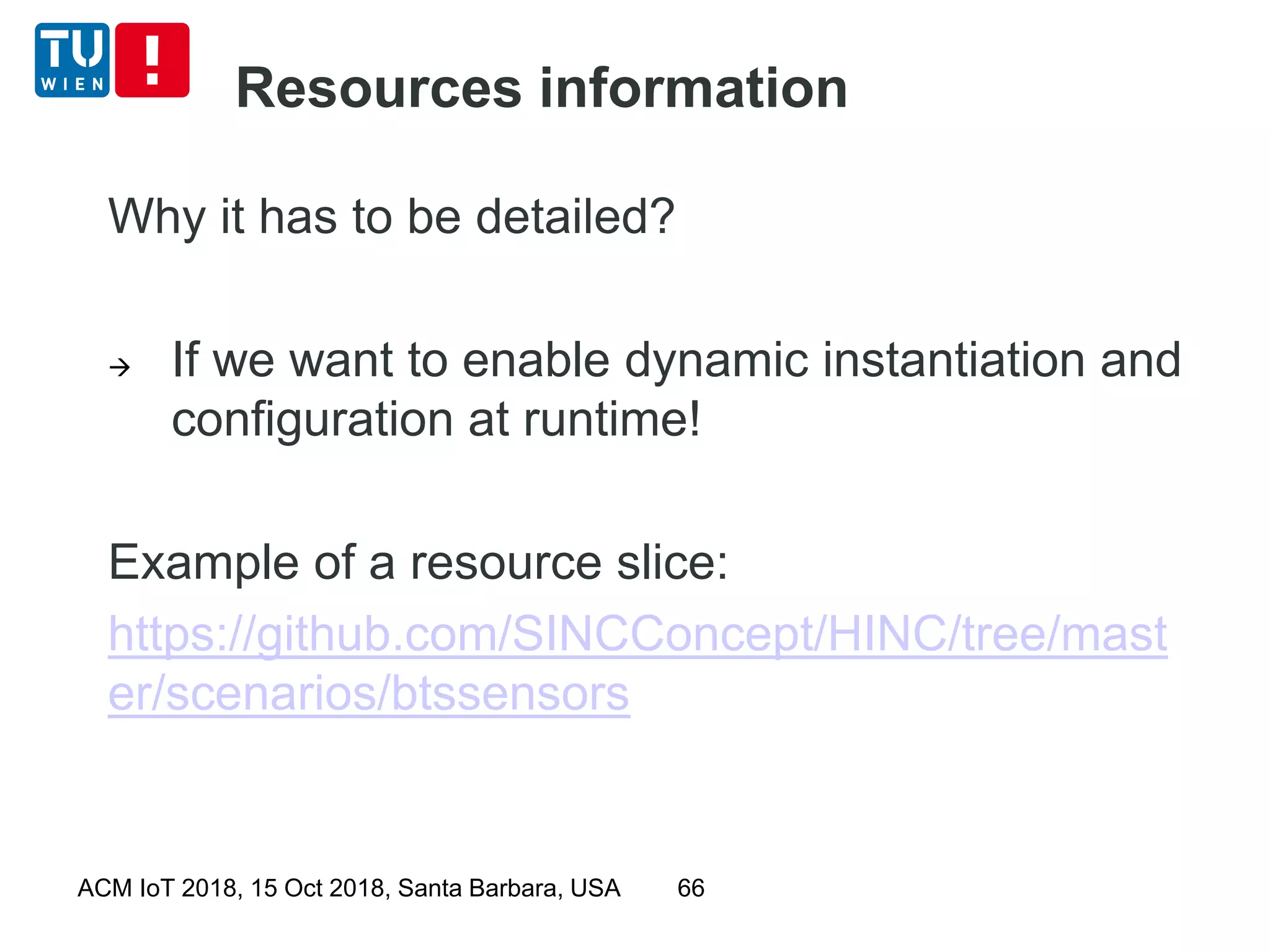 TU WIEN

Resources information

Why it has to be detailed?

→ If we want to enable dynamic instantiation and configuration at runtime!

Example of a resource slice:
https://github.com/SINCConcept/HINC/tree/master/scenarios/btssensors

ACM IoT 2018, 15 Oct 2018, Santa Barbara, USA 66